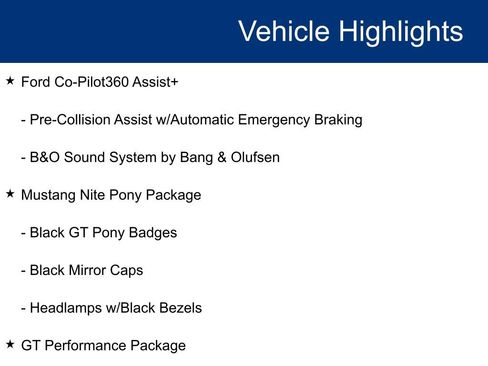 Vehicle Highlights

★ Ford Co-Pilot360 Assist+

- Pre-Collision Assist w/Automatic Emergency Braking

- B&O Sound System by Bang & Olufsen

★ Mustang Nite Pony Package

- Black GT Pony Badges

- Black Mirror Caps

- Headlamps w/Black Bezels

★ GT Performance Package